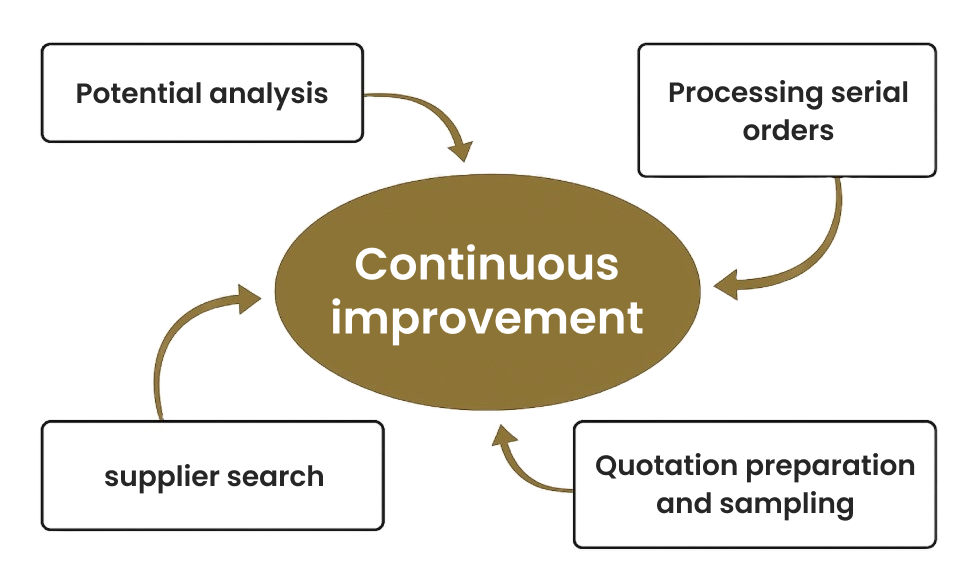 Potential analysis

Processing serial orders

Continuous improvement

supplier search

Quotation preparation and sampling